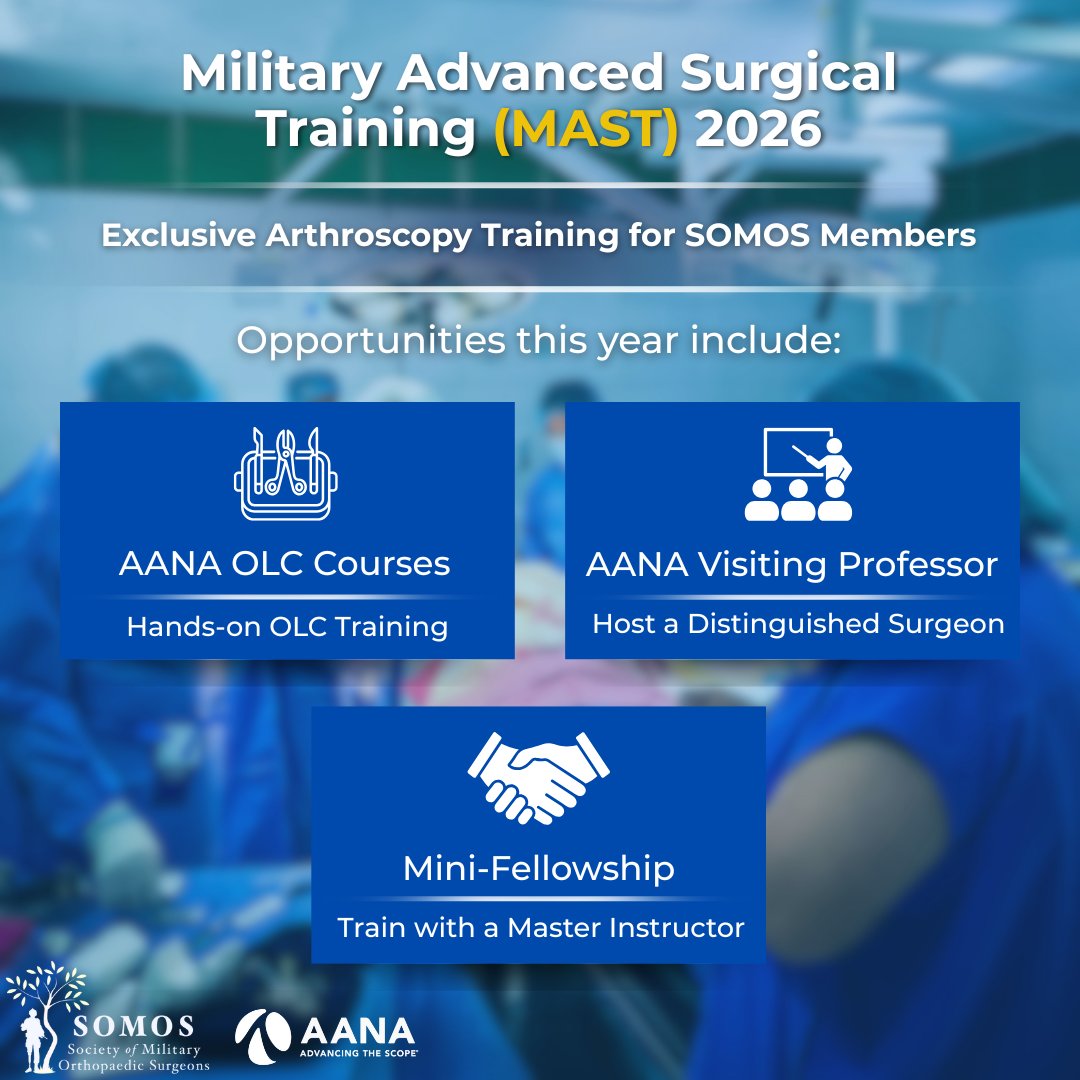 Military Advanced Surgical Training (MAST) 2026

Exclusive Arthroscopy Training for SOMOS Members

Opportunities this year include:

AANA OLC Courses

Hands-on OLC Training

AANA Visiting Professor

Host a Distinguished Surgeon

Mini-Fellowship

Train with a Master Instructor

SOMOS
Society of Military Orthopaedic Surgeons

AANA
ADVANCING THE SCOPE